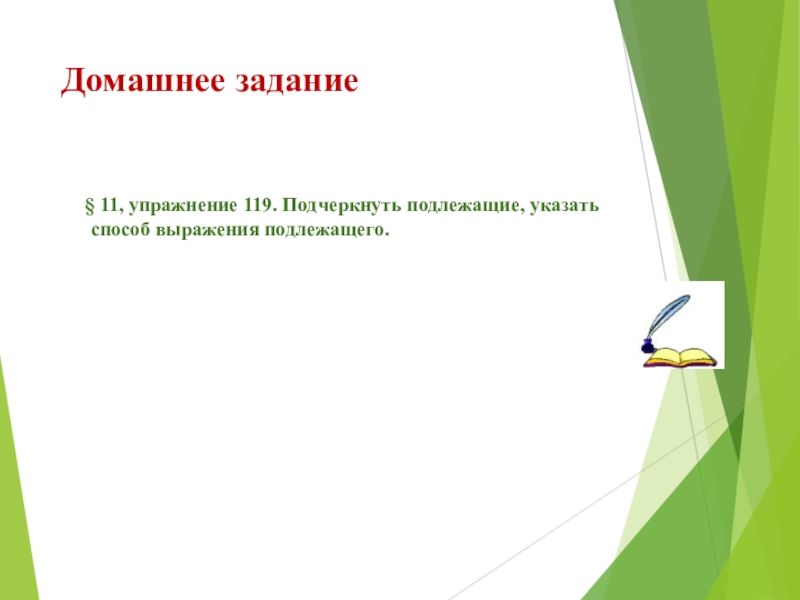 Домашнее задание

§ 11, упражнение 119. Подчеркнуть подлежащие, указать способ выражения подлежащего.